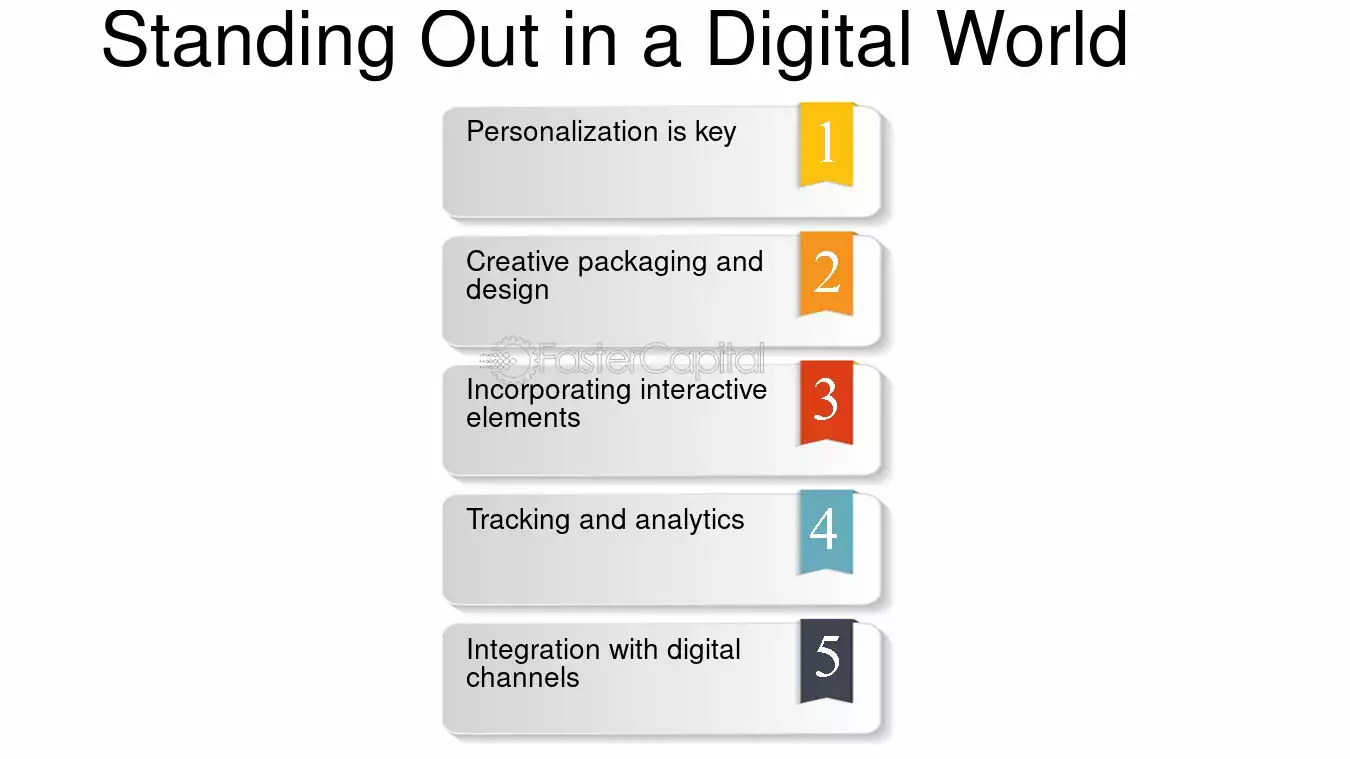 Standing Out in a Digital World

Personalization is key
1

Creative packaging and design
2

Incorporating interactive elements
3

Tracking and analytics
4

Integration with digital channels
5

FasterCapital